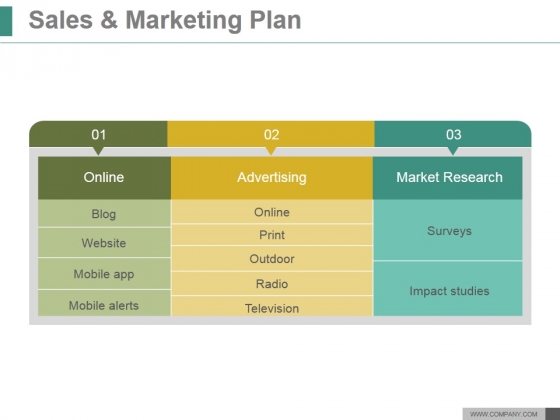 Sales & Marketing Plan

01

Online

Blog

Website

Mobile app

Mobile alerts

02

Advertising

Online

Print

Outdoor

Radio

Television

03

Market Research

Surveys

Impact studies

WWW.COMPANY.COM